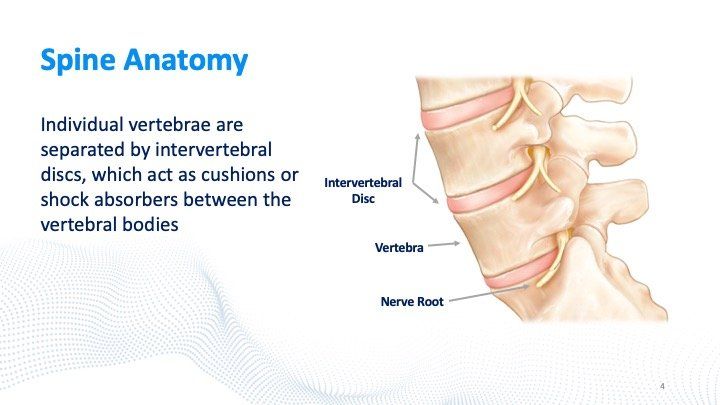 Spine Anatomy

Individual vertebrae are separated by intervertebral discs, which act as cushions or shock absorbers between the vertebral bodies

Intervertebral Disc

Vertebra

Nerve Root

4